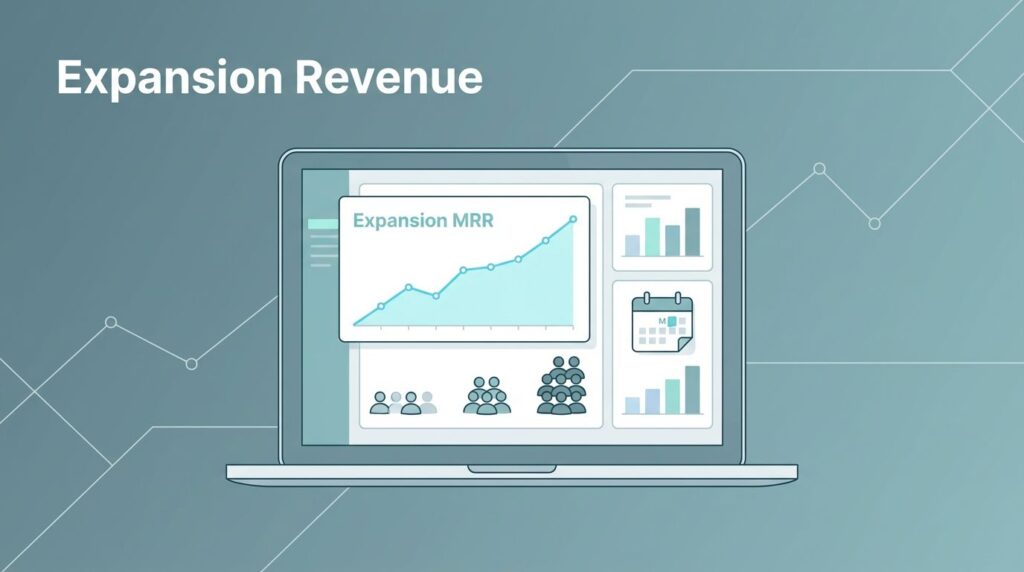 Expansion Revenue

Expansion MRR

M